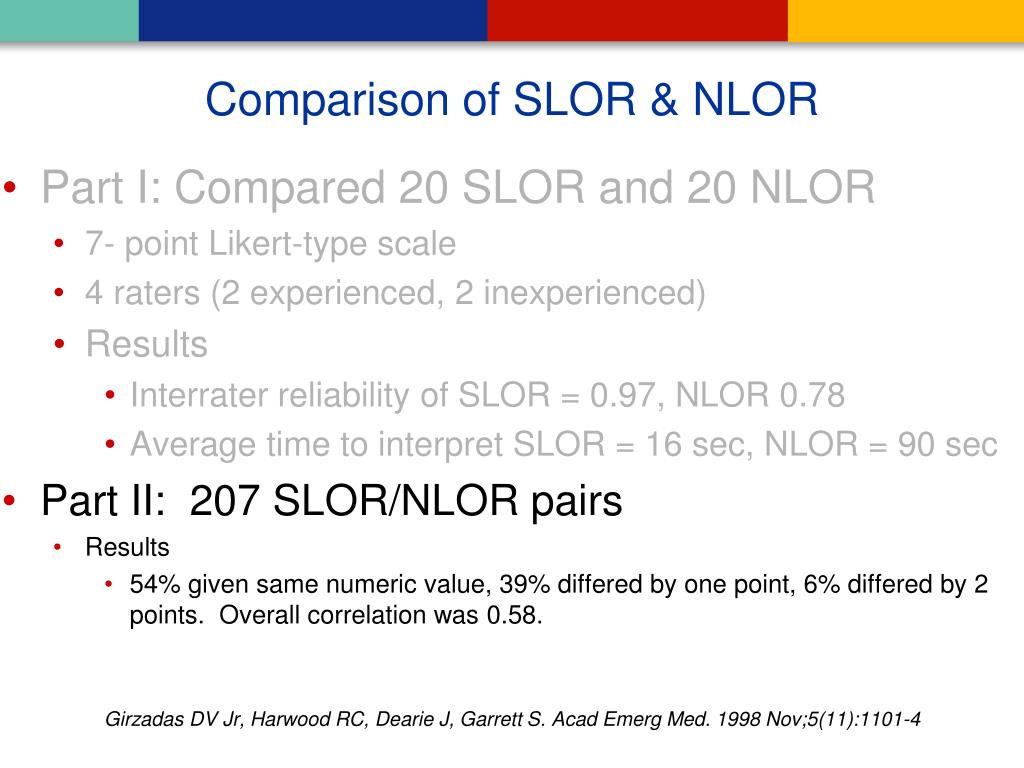 Comparison of SLOR & NLOR

• Part I: Compared 20 SLOR and 20 NLOR
  • 7- point Likert-type scale
  • 4 raters (2 experienced, 2 inexperienced)
  • Results
    • Interrater reliability of SLOR = 0.97, NLOR 0.78
    • Average time to interpret SLOR = 16 sec, NLOR = 90 sec
• Part II: 207 SLOR/NLOR pairs
  • Results
    • 54% given same numeric value, 39% differed by one point, 6% differed by 2 points. Overall correlation was 0.58.

Girzadas DV Jr, Harwood RC, Dearie J, Garrett S. Acad Emerg Med. 1998 Nov;5(11):1101-4